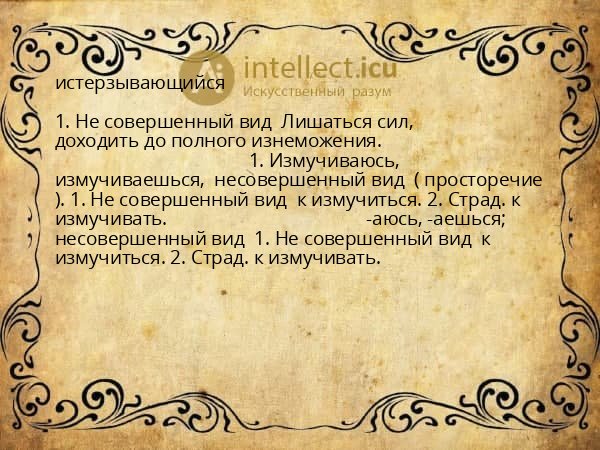 intellect.icu
Искусственный разум

истерзывающийся

1. Не совершенный вид Лишаться сил, доходить до полного изнеможения. 1. Измучиваюсь, измучиваешься, несовершенный вид ( просторечие ). 1. Не совершенный вид к измучиться. 2. Страд. к измучивать. -аюсь, -аешься; несовершенный вид 1. Не совершенный вид к измучиться. 2. Страд. к измучивать.